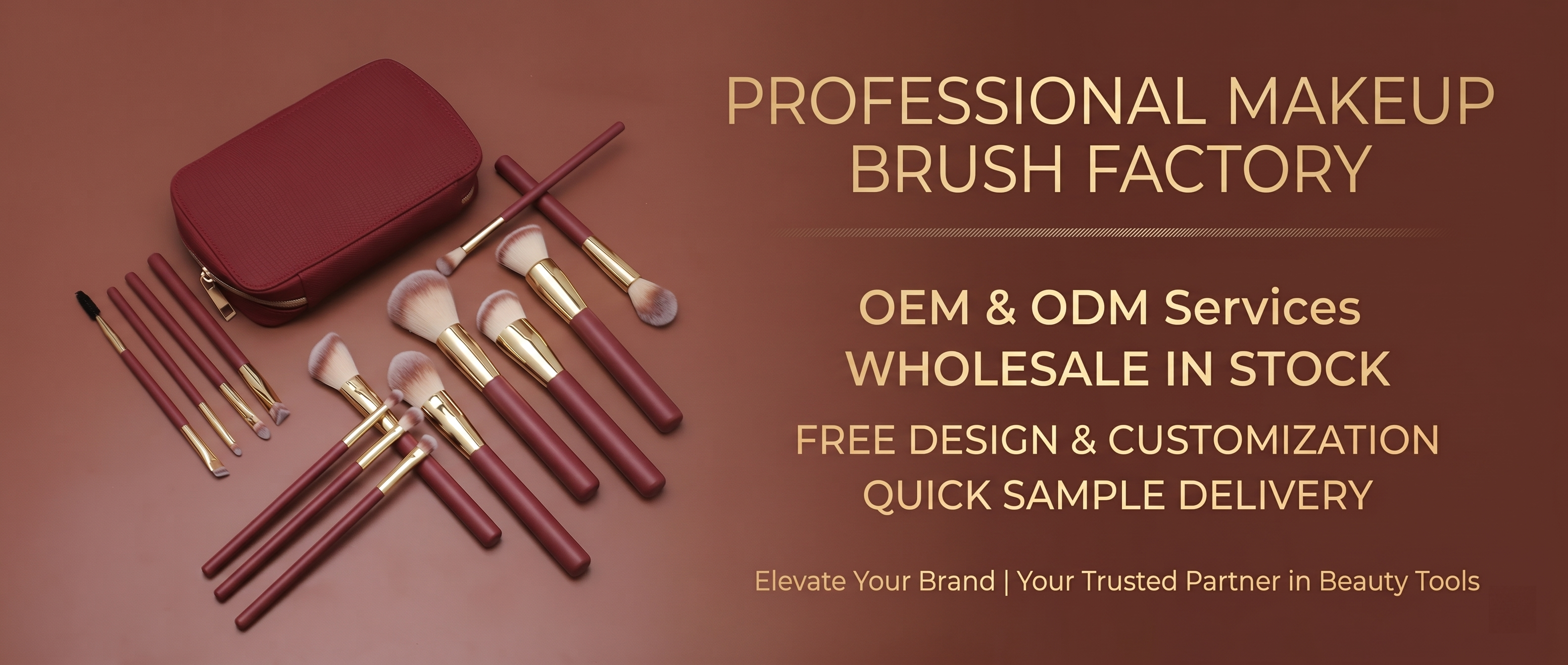 PROFESSIONAL MAKEUP BRUSH FACTORY

OEM & ODM Services
WHOLESALE IN STOCK

FREE DESIGN & CUSTOMIZATION
QUICK SAMPLE DELIVERY

Elevate Your Brand | Your Trusted Partner in Beauty Tools